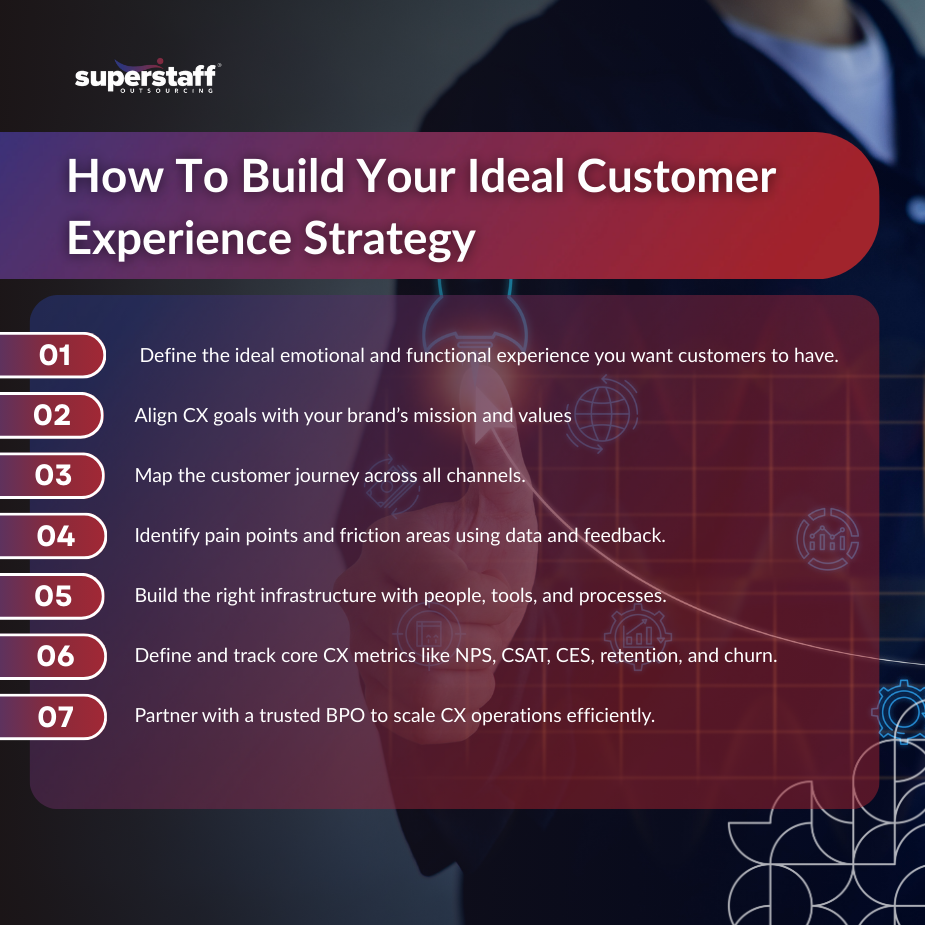 superstaff®
OUTSOURCING

How To Build Your Ideal Customer Experience Strategy

01 Define the ideal emotional and functional experience you want customers to have.

02 Align CX goals with your brand's mission and values

03 Map the customer journey across all channels.

04 Identify pain points and friction areas using data and feedback.

05 Build the right infrastructure with people, tools, and processes.

06 Define and track core CX metrics like NPS, CSAT, CES, retention, and churn.

07 Partner with a trusted BPO to scale CX operations efficiently.